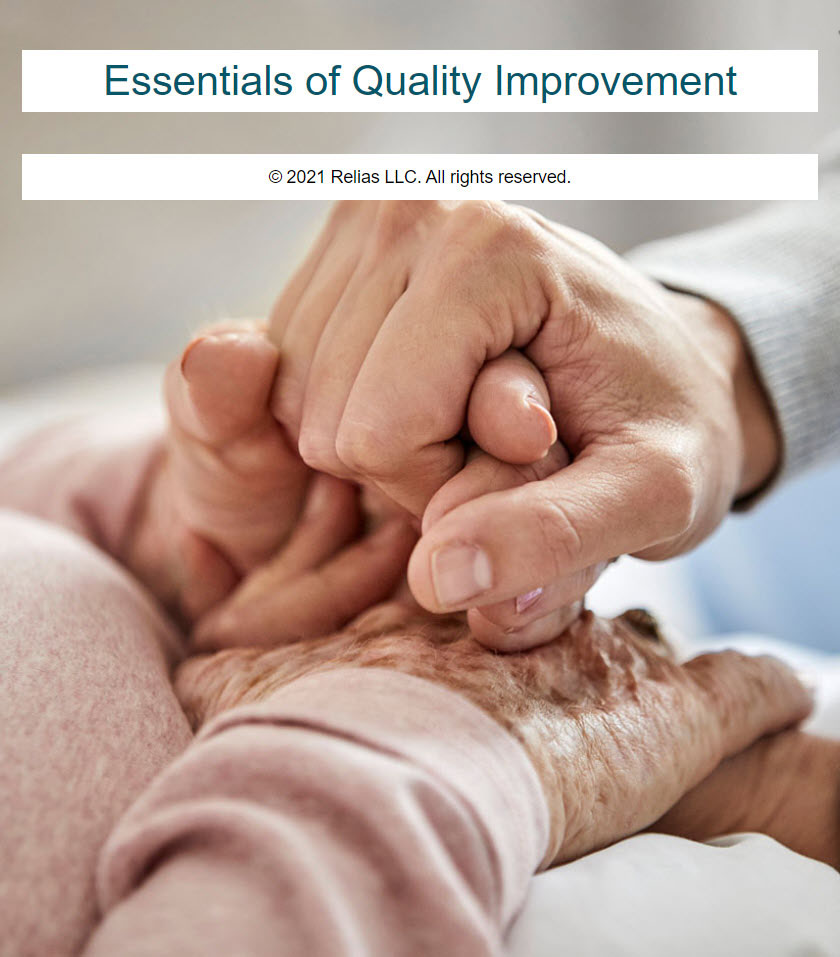 Essentials of Quality Improvement

© 2021 Relias LLC. All rights reserved.